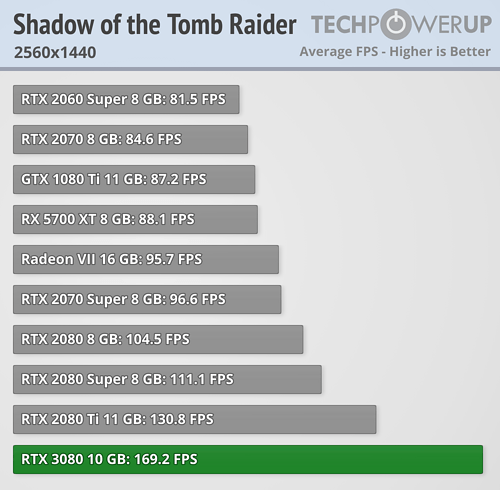 Shadow of the Tomb Raider
2560x1440

TECHPOWERUP
Average FPS - Higher is Better

RTX 2060 Super 8 GB: 81.5 FPS
RTX 2070 8 GB: 84.6 FPS
GTX 1080 Ti 11 GB: 87.2 FPS
RX 5700 XT 8 GB: 88.1 FPS
Radeon VII 16 GB: 95.7 FPS
RTX 2070 Super 8 GB: 96.6 FPS
RTX 2080 8 GB: 104.5 FPS
RTX 2080 Super 8 GB: 111.1 FPS
RTX 2080 Ti 11 GB: 130.8 FPS
RTX 3080 10 GB: 169.2 FPS